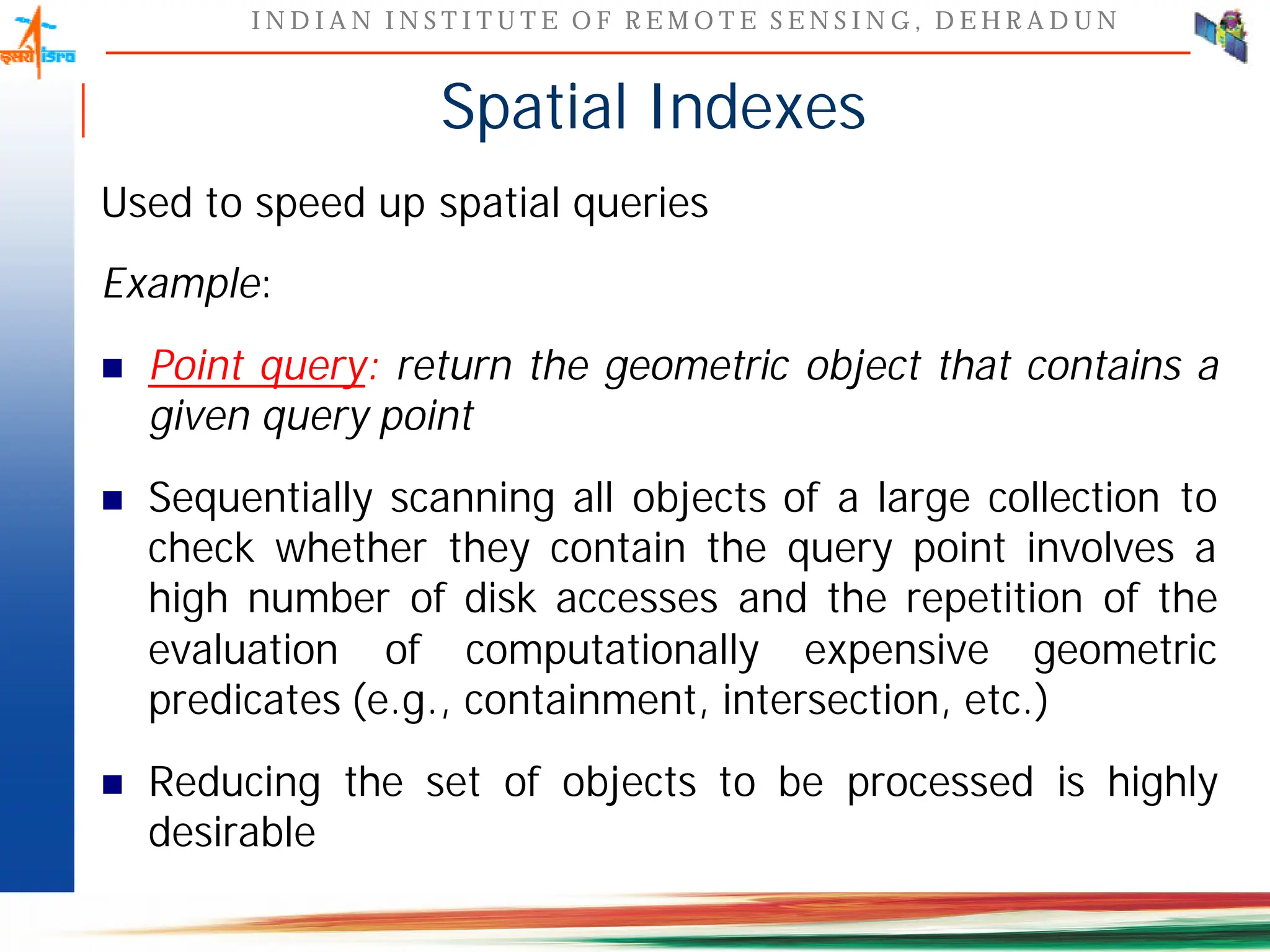 इसरो isro

INDIAN INSTITUTE OF REMOTE SENSING, DEHRADUN

Spatial Indexes

Used to speed up spatial queries

Example:

■ Point query: return the geometric object that contains a given query point

■ Sequentially scanning all objects of a large collection to check whether they contain the query point involves a high number of disk accesses and the repetition of the evaluation of computationally expensive geometric predicates (e.g., containment, intersection, etc.)

■ Reducing the set of objects to be processed is highly desirable